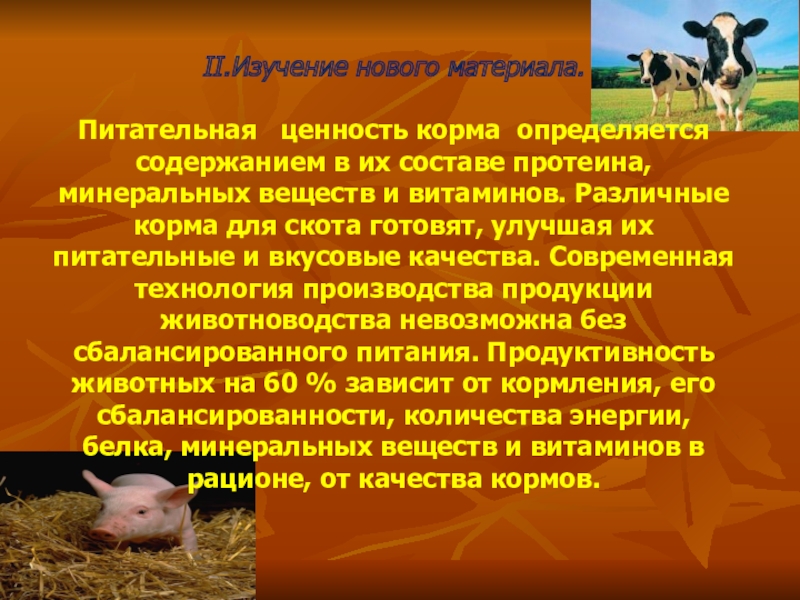 II.Изучение нового материала.

Питательная ценность корма определяется содержанием в их составе протеина, минеральных веществ и витаминов. Различные корма для скота готовят, улучшая их питательные и вкусовые качества. Современная технология производства продукции животноводства невозможна без сбалансированного питания. Продуктивность животных на 60 % зависит от кормления, его сбалансированности, количества энергии, белка, минеральных веществ и витаминов в рационе, от качества кормов.